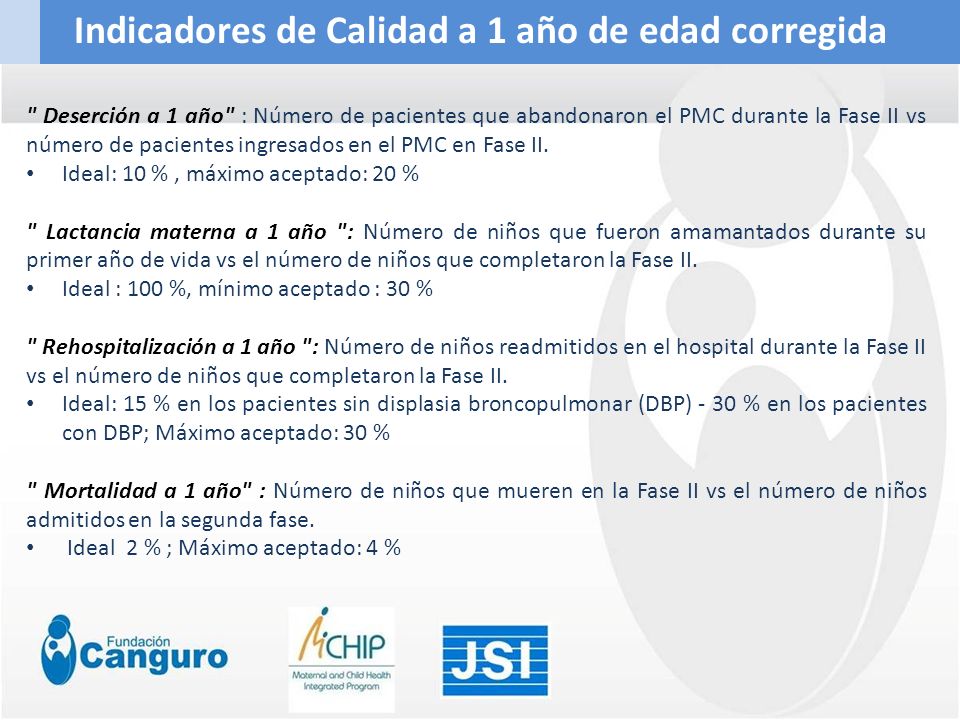 Indicadores de Calidad a 1 año de edad corregida

" Deserción a 1 año" : Número de pacientes que abandonaron el PMC durante la Fase II vs número de pacientes ingresados en el PMC en Fase II.
• Ideal: 10 % , máximo aceptado: 20 %

" Lactancia materna a 1 año ": Número de niños que fueron amamantados durante su primer año de vida vs el número de niños que completaron la Fase II.
• Ideal : 100 %, mínimo aceptado : 30 %

" Rehospitalización a 1 año ": Número de niños readmitidos en el hospital durante la Fase II vs el número de niños que completaron la Fase II.
• Ideal: 15 % en los pacientes sin displasia broncopulmonar (DBP) - 30 % en los pacientes con DBP; Máximo aceptado: 30 %

" Mortalidad a 1 año" : Número de niños que mueren en la Fase II vs el número de niños admitidos en la segunda fase.
• Ideal 2 % ; Máximo aceptado: 4 %

Fundación Canguro

MCHIP
Maternal and Child Health Integrated Program

JSI